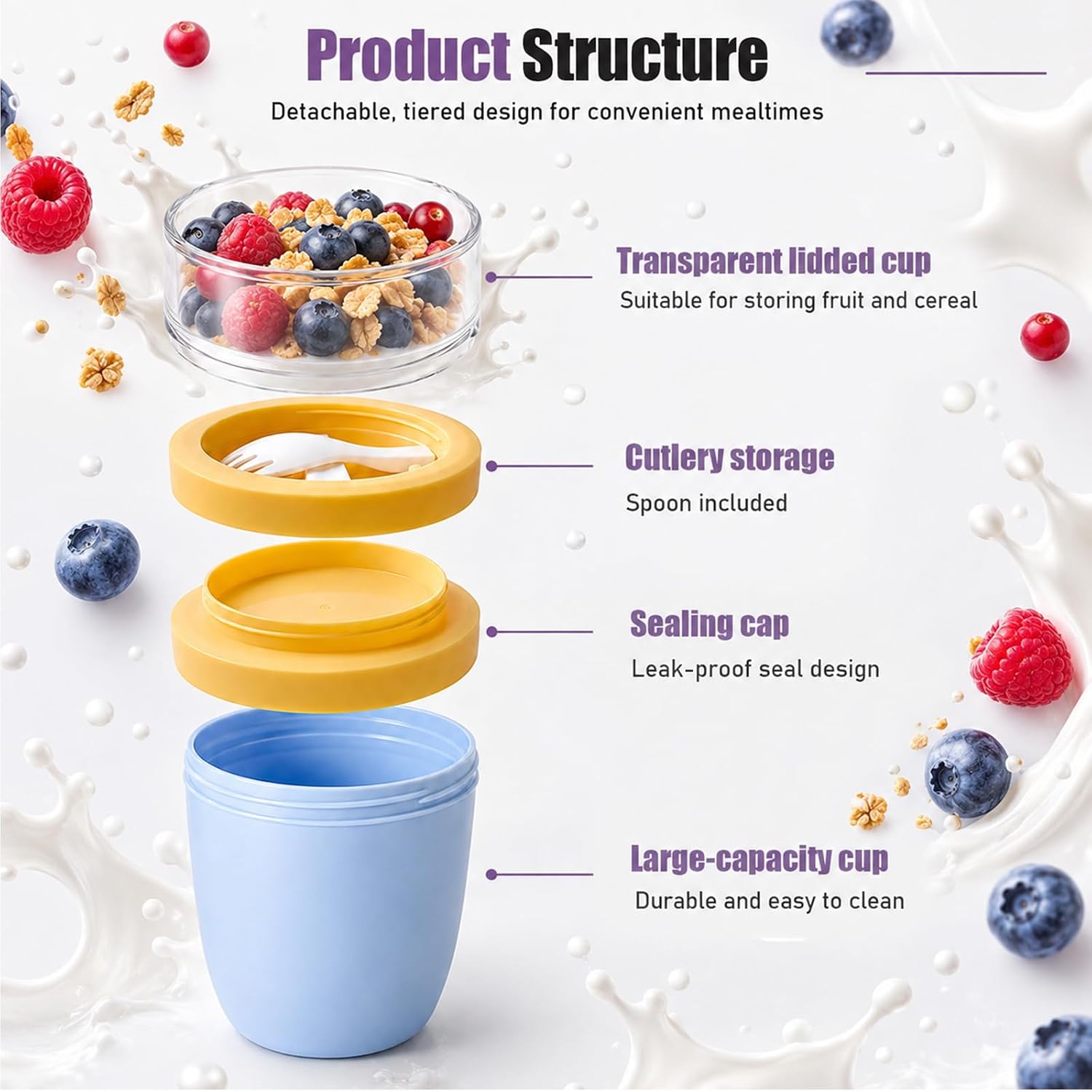 Product Structure

Detachable, tiered design for convenient mealtimes

Transparent lidded cup
Suitable for storing fruit and cereal

Cutlery storage
Spoon included

Sealing cap
Leak-proof seal design

Large-capacity cup
Durable and easy to clean